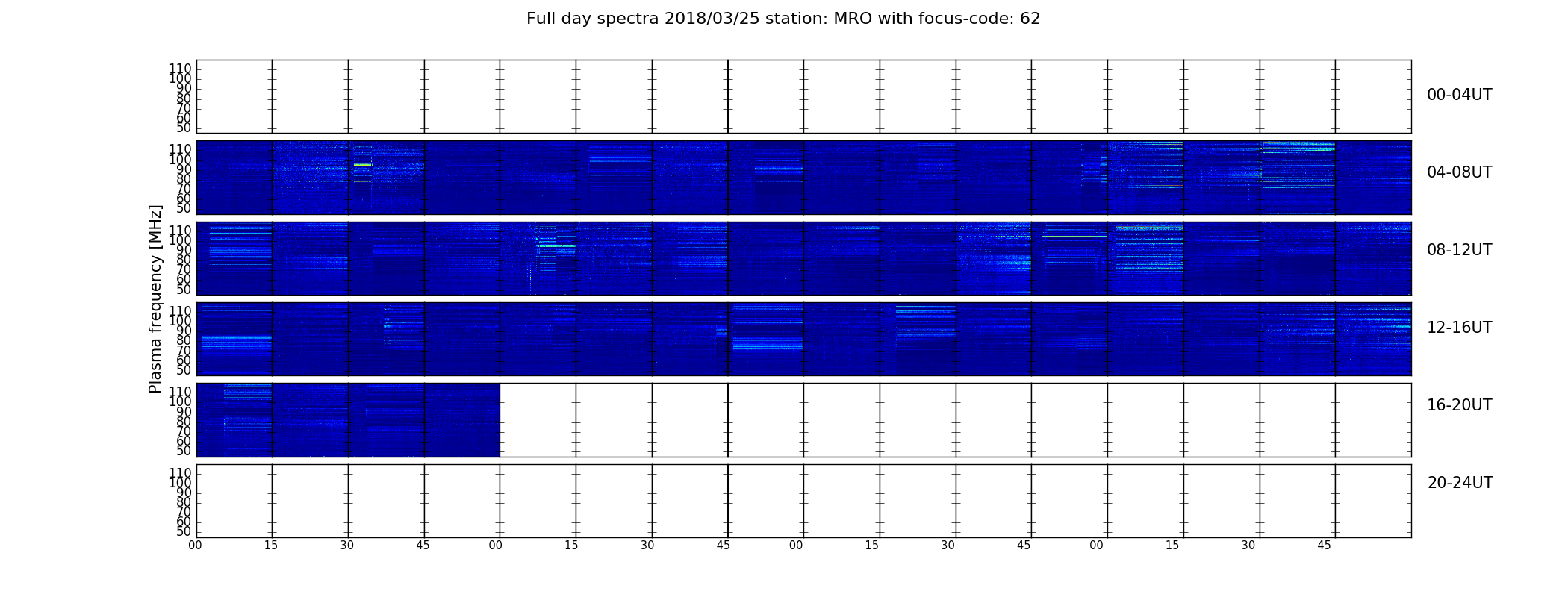 Full day spectra 2018/03/25 station: MRO with focus-code: 62

Plasma frequency [MHz]

110
100
90
80
70
60
50
00-04UT

110
100
90
80
70
60
50
04-08UT

110
100
90
80
70
60
50
08-12UT

110
100
90
80
70
60
50
12-16UT

110
100
90
80
70
60
50
16-20UT

110
100
90
80
70
60
50
20-24UT

00 15 30 45 00 15 30 45 00 15 30 45 00 15 30 45